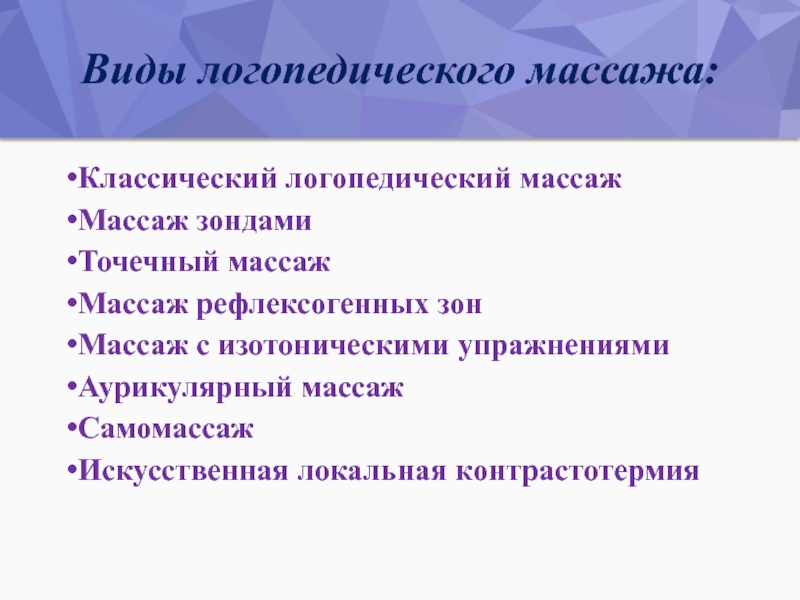 Виды логопедического массажа:

•Классический логопедический массаж
•Массаж зондами
•Точечный массаж
•Массаж рефлексогенных зон
•Массаж с изотоническими упражнениями
•Аурикулярный массаж
•Самомассаж
•Искусственная локальная контрастотермия